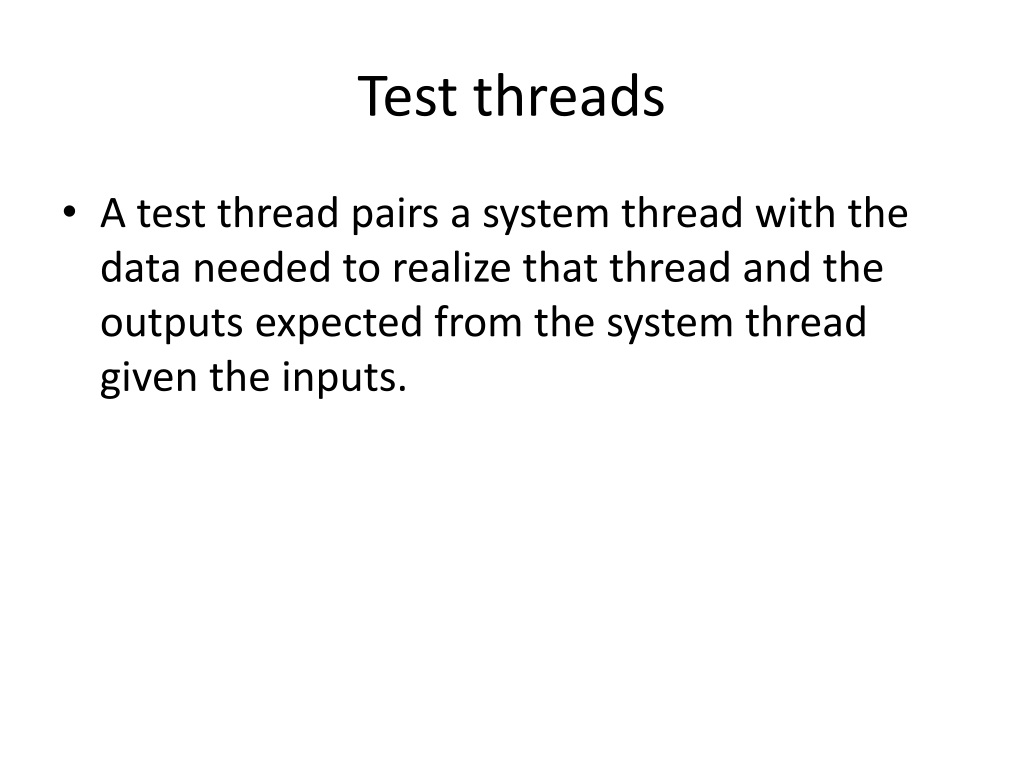 Test threads

• A test thread pairs a system thread with the data needed to realize that thread and the outputs expected from the system thread given the inputs.